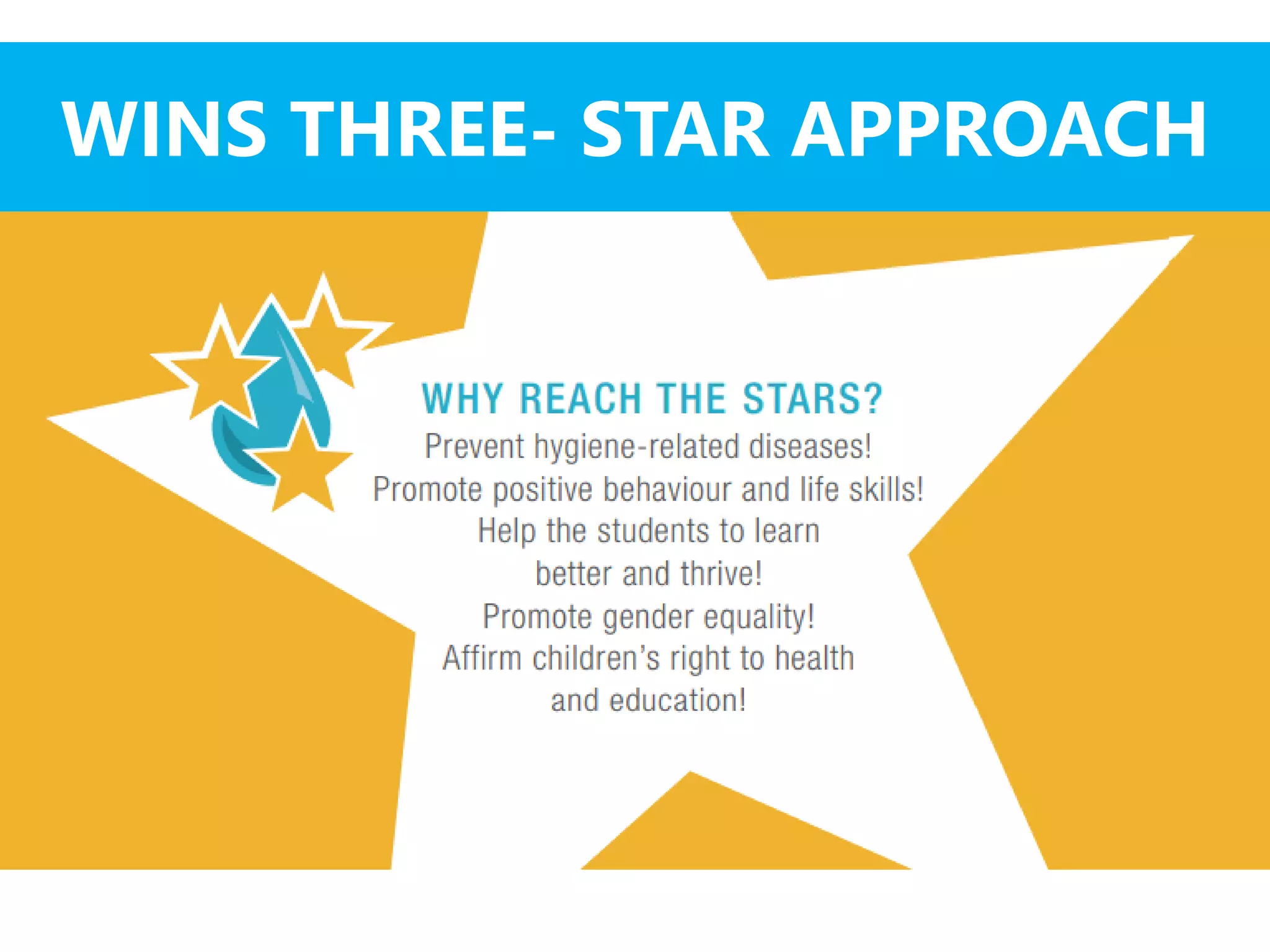 WINS THREE- STAR APPROACH

WHY REACH THE STARS?
Prevent hygiene-related diseases!
Promote positive behaviour and life skills!
Help the students to learn better and thrive!
Promote gender equality!
Affirm children's right to health and education!